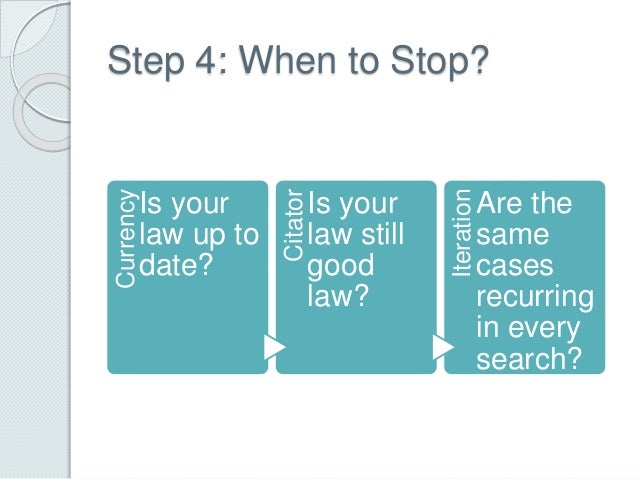 Step 4: When to Stop?

Currency
Is your law up to date?

Citator
Is your law still good law?

Iteration
Are the same cases recurring in every search?